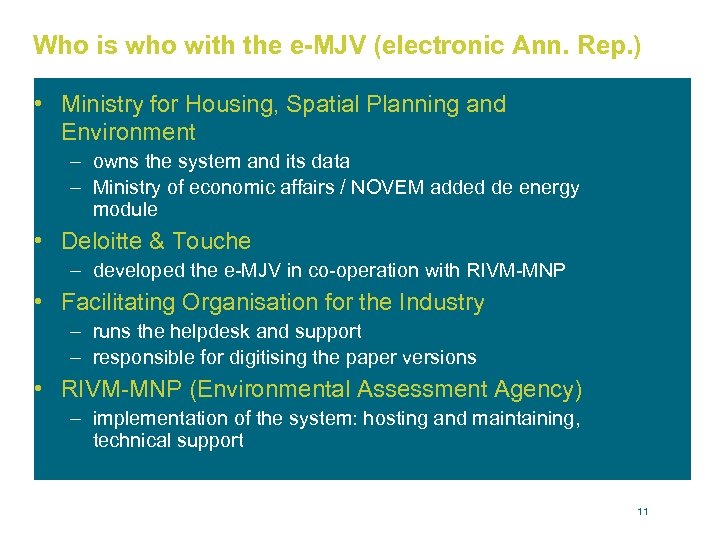 Who is who with the e-MJV (electronic Ann. Rep.)

• Ministry for Housing, Spatial Planning and Environment
– owns the system and its data
– Ministry of economic affairs / NOVEM added de energy module

• Deloitte & Touche
– developed the e-MJV in co-operation with RIVM-MNP

• Facilitating Organisation for the Industry
– runs the helpdesk and support
– responsible for digitising the paper versions

• RIVM-MNP (Environmental Assessment Agency)
– implementation of the system: hosting and maintaining, technical support

11